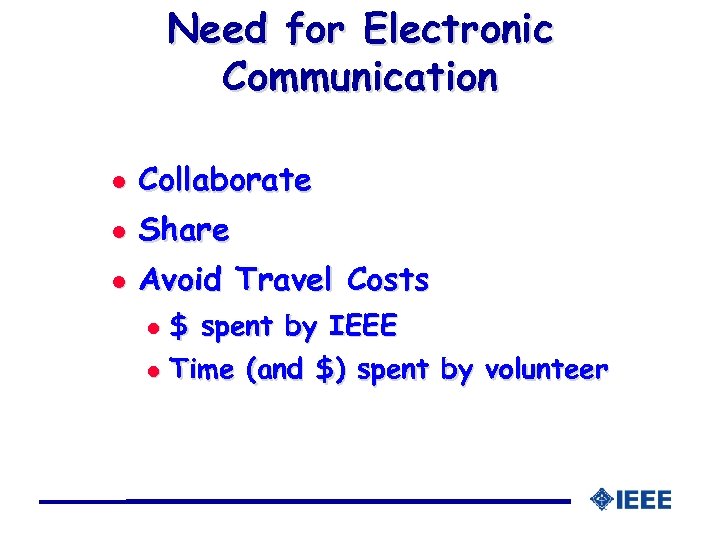 Need for Electronic Communication

- Collaborate
- Share
- Avoid Travel Costs
  - \$ spent by IEEE
  - Time (and \$) spent by volunteer

IEEE